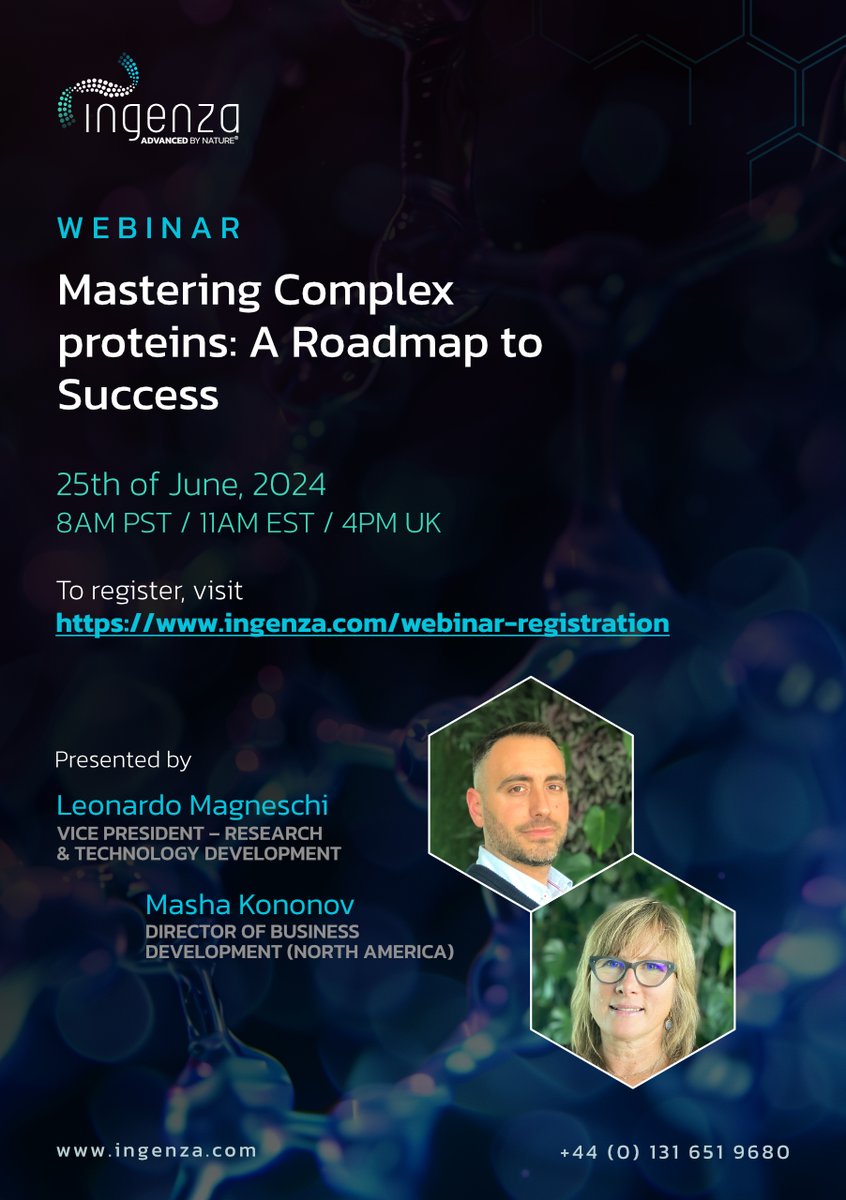 ingenza
ADVANCED BY NATURE®

WEBINAR

Mastering Complex proteins: A Roadmap to Success

25th of June, 2024
8AM PST / 11AM EST / 4PM UK

To register, visit
https://www.ingenza.com/webinar-registration

Presented by

Leonardo Magneschi
VICE PRESIDENT – RESEARCH & TECHNOLOGY DEVELOPMENT

Masha Kononov
DIRECTOR OF BUSINESS DEVELOPMENT (NORTH AMERICA)

www.ingenza.com

+44 (0) 131 651 9680